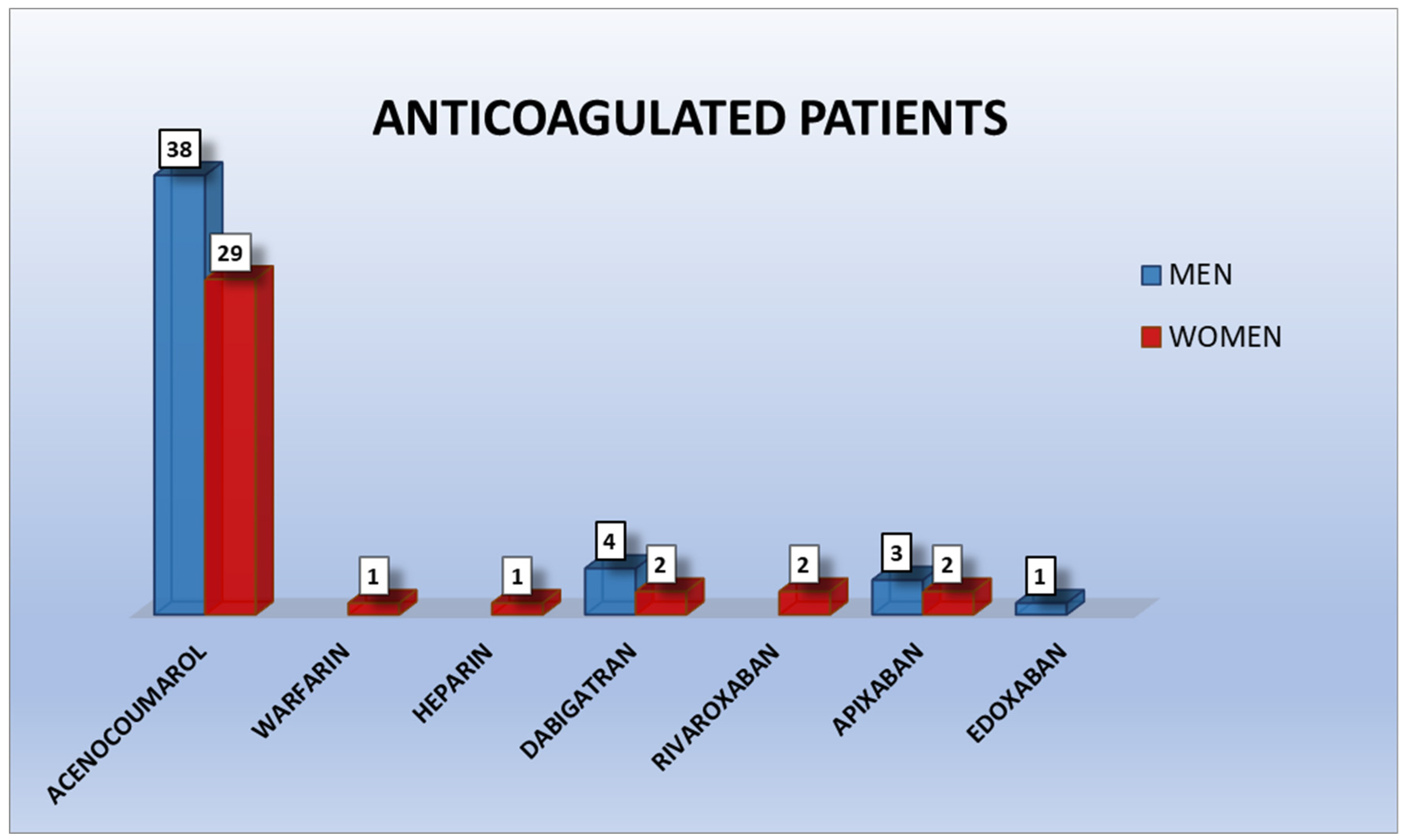 ANTICOAGULATED PATIENTS

38
29
1
1
4
2
2
3
2
1

MEN
WOMEN

ACENOCOUMAROL
WARFARIN
HEPARIN
DABIGATRAN
RIVAROXABAN
APIXABAN
EDOXABAN